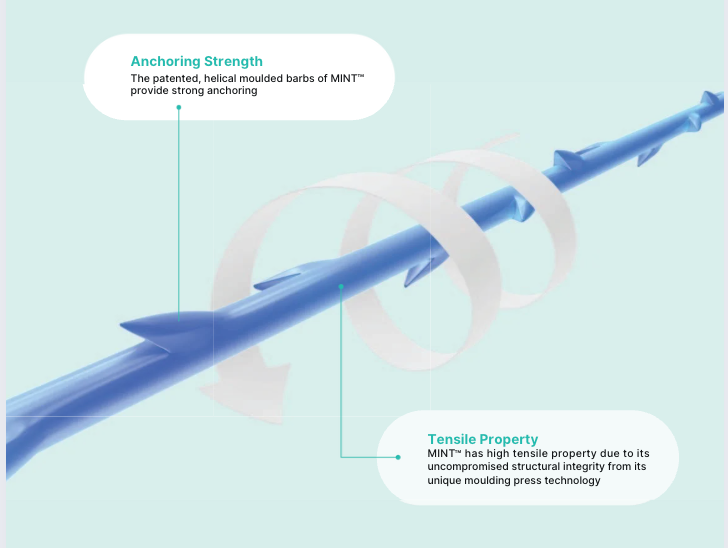 Anchoring Strength
The patented, helical moulded barbs of MINT™ provide strong anchoring

Tensile Property
MINT™ has high tensile property due to its uncompromised structural integrity from its unique moulding press technology